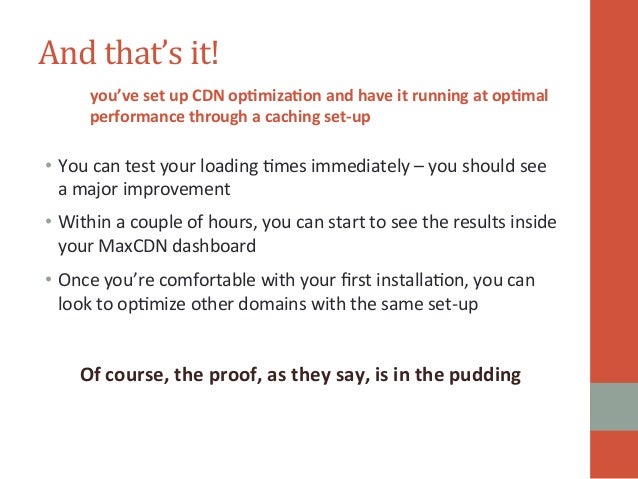 And that's it!

you've set up CDN optimization and have it running at optimal performance through a caching set-up

• You can test your loading times immediately – you should see a major improvement

• Within a couple of hours, you can start to see the results inside your MaxCDN dashboard

• Once you're comfortable with your first installation, you can look to optimize other domains with the same set-up

Of course, the proof, as they say, is in the pudding